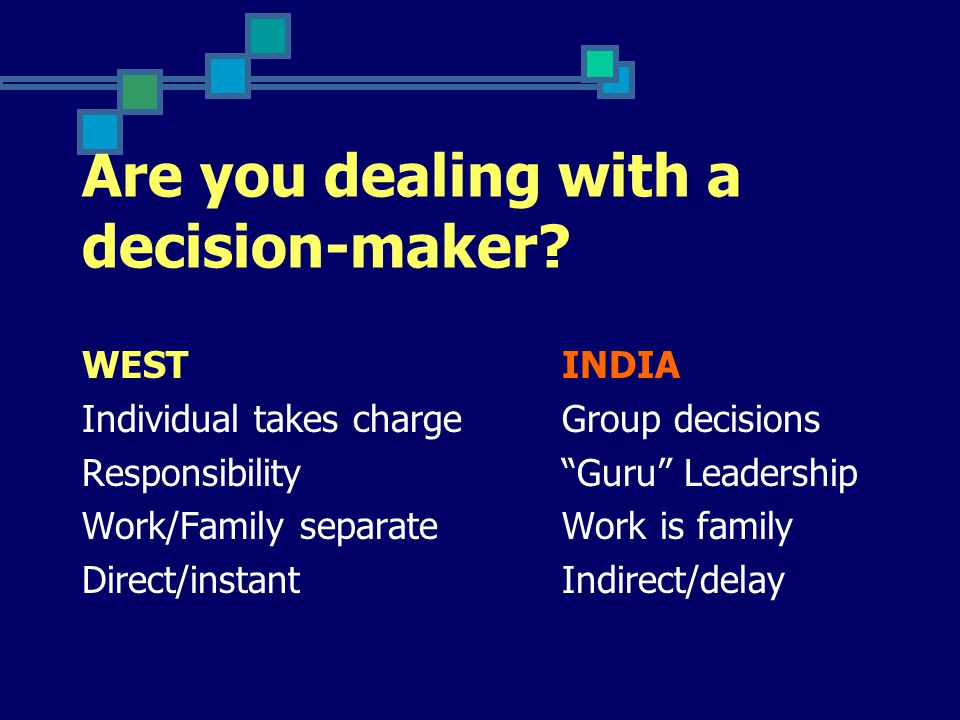 Are you dealing with a decision-maker?

WEST
Individual takes charge
Responsibility
Work/Family separate
Direct/instant

INDIA
Group decisions
“Guru” Leadership
Work is family
Indirect/delay